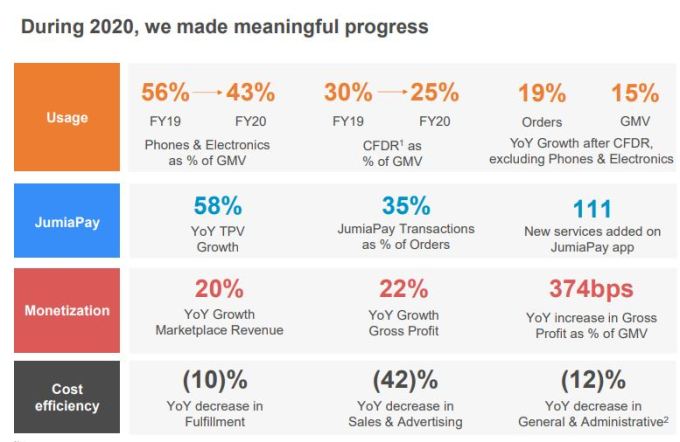 During 2020, we made meaningful progress

Usage

56% → 43%
FY19 FY20
Phones & Electronics as % of GMV

30% → 25%
FY19 FY20
CFDR$^1$ as % of GMV

19% 15%
Orders GMV
YoY Growth after CFDR, excluding Phones & Electronics

JumiaPay

58%
YoY TPV Growth

35%
JumiaPay Transactions as % of Orders

111
New services added on JumiaPay app

Monetization

20%
YoY Growth Marketplace Revenue

22%
YoY Growth Gross Profit

374bps
YoY increase in Gross Profit as % of GMV

Cost efficiency

(10)%
YoY decrease in Fulfillment

(42)%
YoY decrease in Sales & Advertising

(12)%
YoY decrease in General & Administrative$^2$